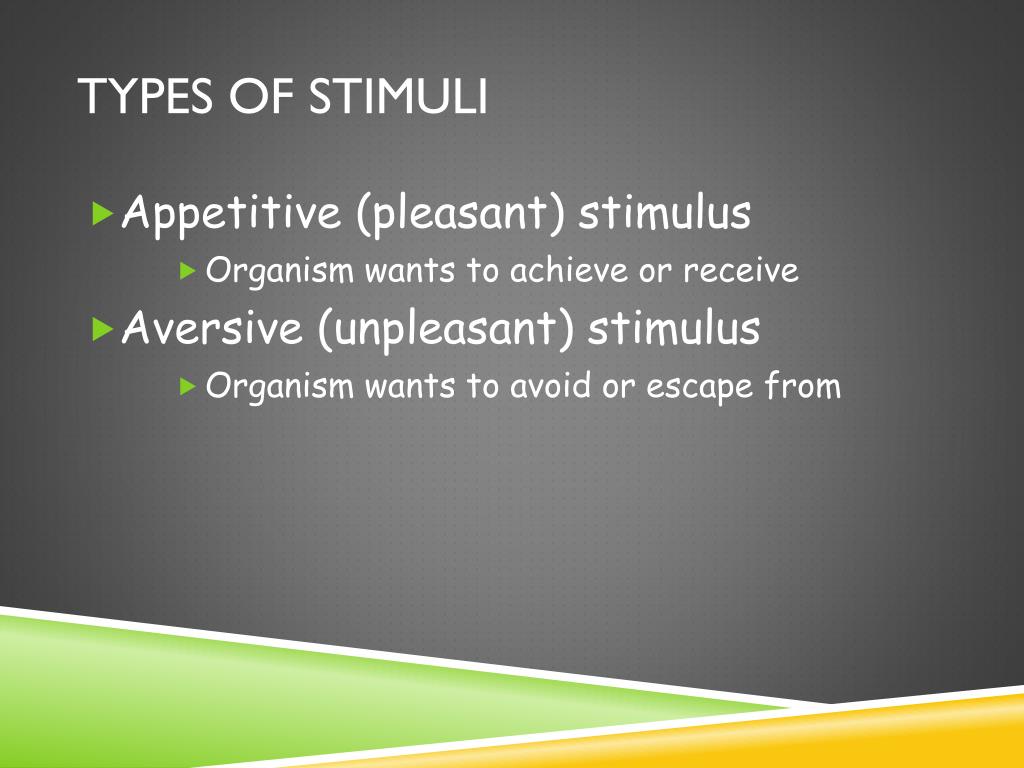 TYPES OF STIMULI

Appetitive (pleasant) stimulus

Organism wants to achieve or receive

Aversive (unpleasant) stimulus

Organism wants to avoid or escape from